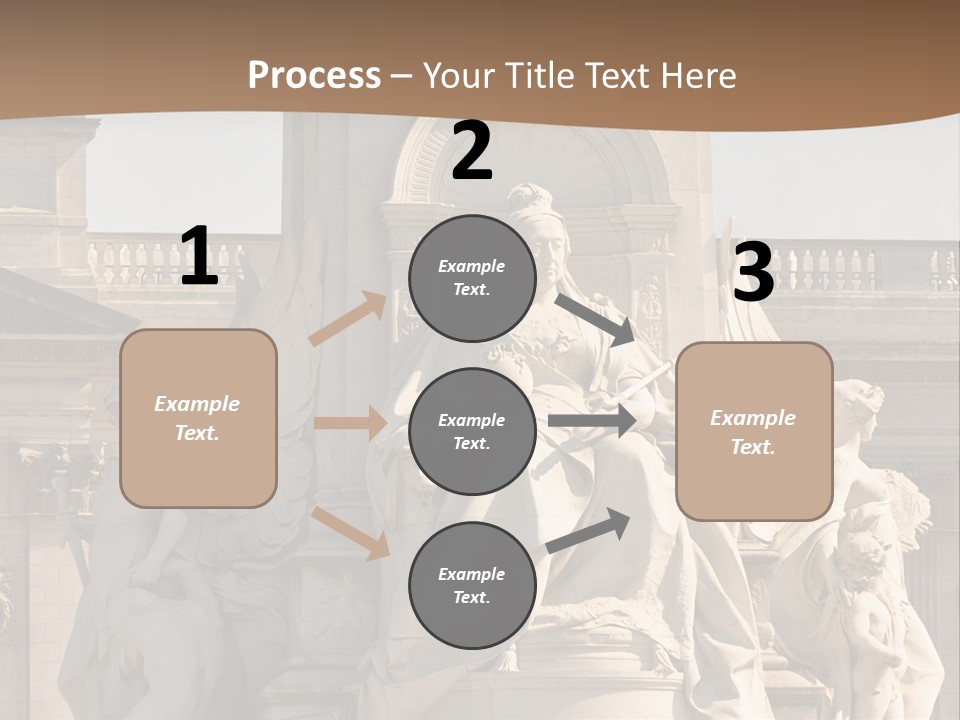 Process – Your Title Text Here

1

Example Text.

2

Example Text.

Example Text.

Example Text.

3

Example Text.